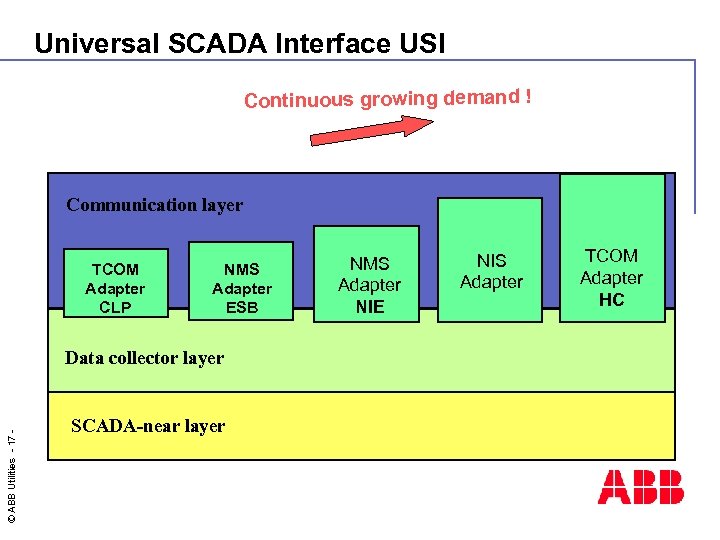 Universal SCADA Interface USI

Continuous growing demand !

Communication layer

TCOM Adapter CLP

NMS Adapter ESB

NMS Adapter NIE

NIS Adapter

TCOM Adapter HC

Data collector layer

SCADA-near layer

© ABB Utilities - 17 -

ABB